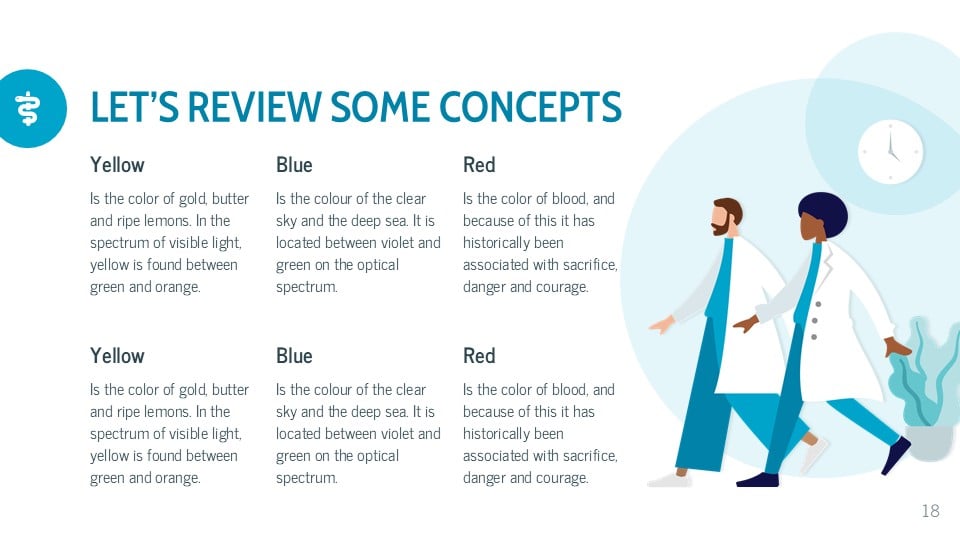 LET'S REVIEW SOME CONCEPTS

Yellow

Is the color of gold, butter and ripe lemons. In the spectrum of visible light, yellow is found between green and orange.

Blue

Is the colour of the clear sky and the deep sea. It is located between violet and green on the optical spectrum.

Red

Is the color of blood, and because of this it has historically been associated with sacrifice, danger and courage.

Yellow

Is the color of gold, butter and ripe lemons. In the spectrum of visible light, yellow is found between green and orange.

Blue

Is the colour of the clear sky and the deep sea. It is located between violet and green on the optical spectrum.

Red

Is the color of blood, and because of this it has historically been associated with sacrifice, danger and courage.

18